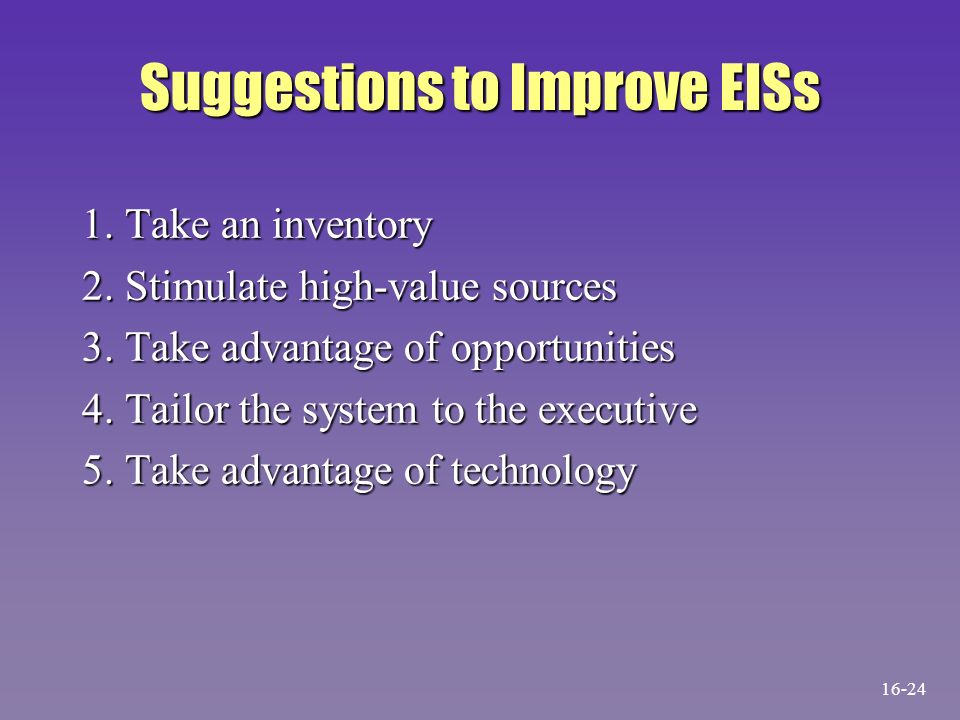 Suggestions to Improve EISs

1. Take an inventory
2. Stimulate high-value sources
3. Take advantage of opportunities
4. Tailor the system to the executive
5. Take advantage of technology

16-24